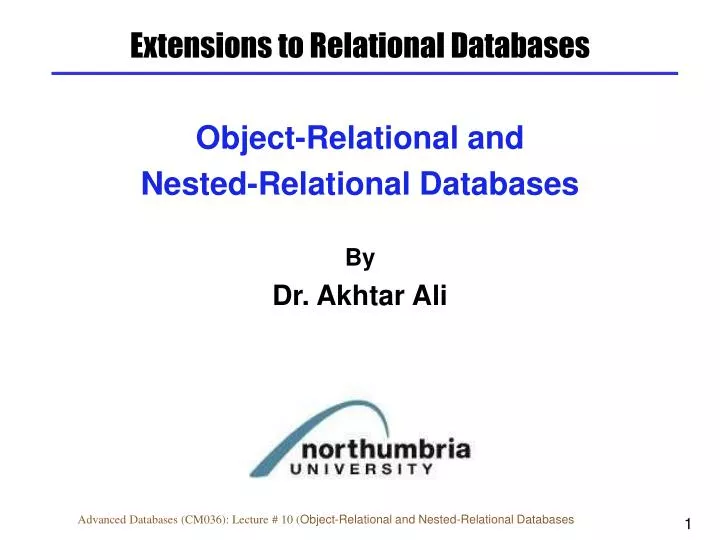 Extensions to Relational Databases

Object-Relational and
Nested-Relational Databases

By
Dr. Akhtar Ali

northumbria
UNIVERSITY

Advanced Databases (CM036): Lecture # 10 (Object-Relational and Nested-Relational Databases

1